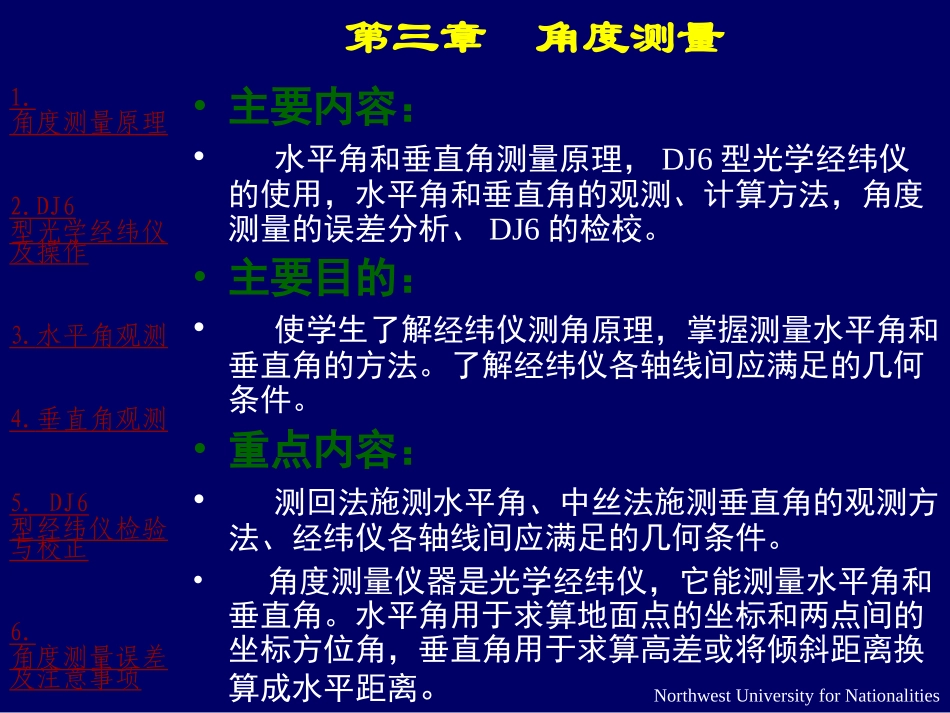 第三章　角度测量

1. 角度测量原理

2.DJ6 型光学经纬仪及操作

3.水平角观测

4.垂直角观测

5. DJ6 型经纬仪检验与校正

6. 角度测量误差及注意事项

• 主要内容：

• 水平角和垂直角测量原理， DJ6 型光学经纬仪的使用，水平角和垂直角的观测、计算方法，角度测量的误差分析、 DJ6 的检校。

• 主要目的：

• 使学生了解经纬仪测角原理，掌握测量水平角和垂直角的方法。了解经纬仪各轴线间应满足的几何条件。

• 重点内容：

• 测回法施测水平角、中丝法施测垂直角的观测方法、经纬仪各轴线间应满足的几何条件。

• 角度测量仪器是光学经纬仪，它能测量水平角和垂直角。水平角用于求算地面点的坐标和两点间的坐标方位角，垂直角用于求算高差或将倾斜距离换算成水平距离。

Northwest University for Nationalities